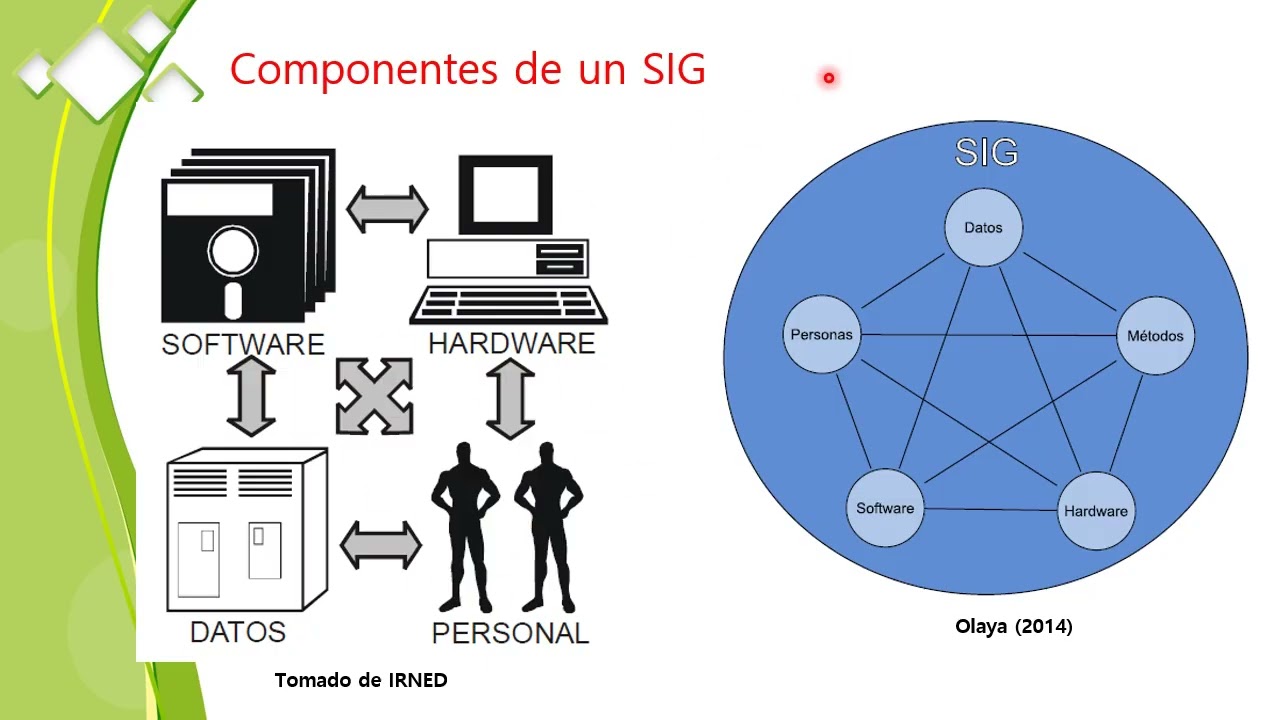 Componentes de un SIG

SOFTWARE
HARDWARE
DATOS
PERSONAL

Tomado de IRNED

SIG
Datos
Personas
Métodos
Software
Hardware

Olaya (2014)